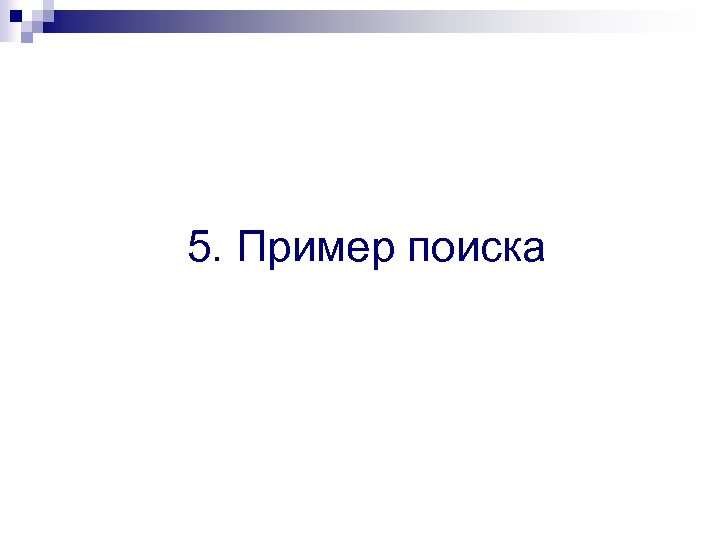 5. Пример поиска